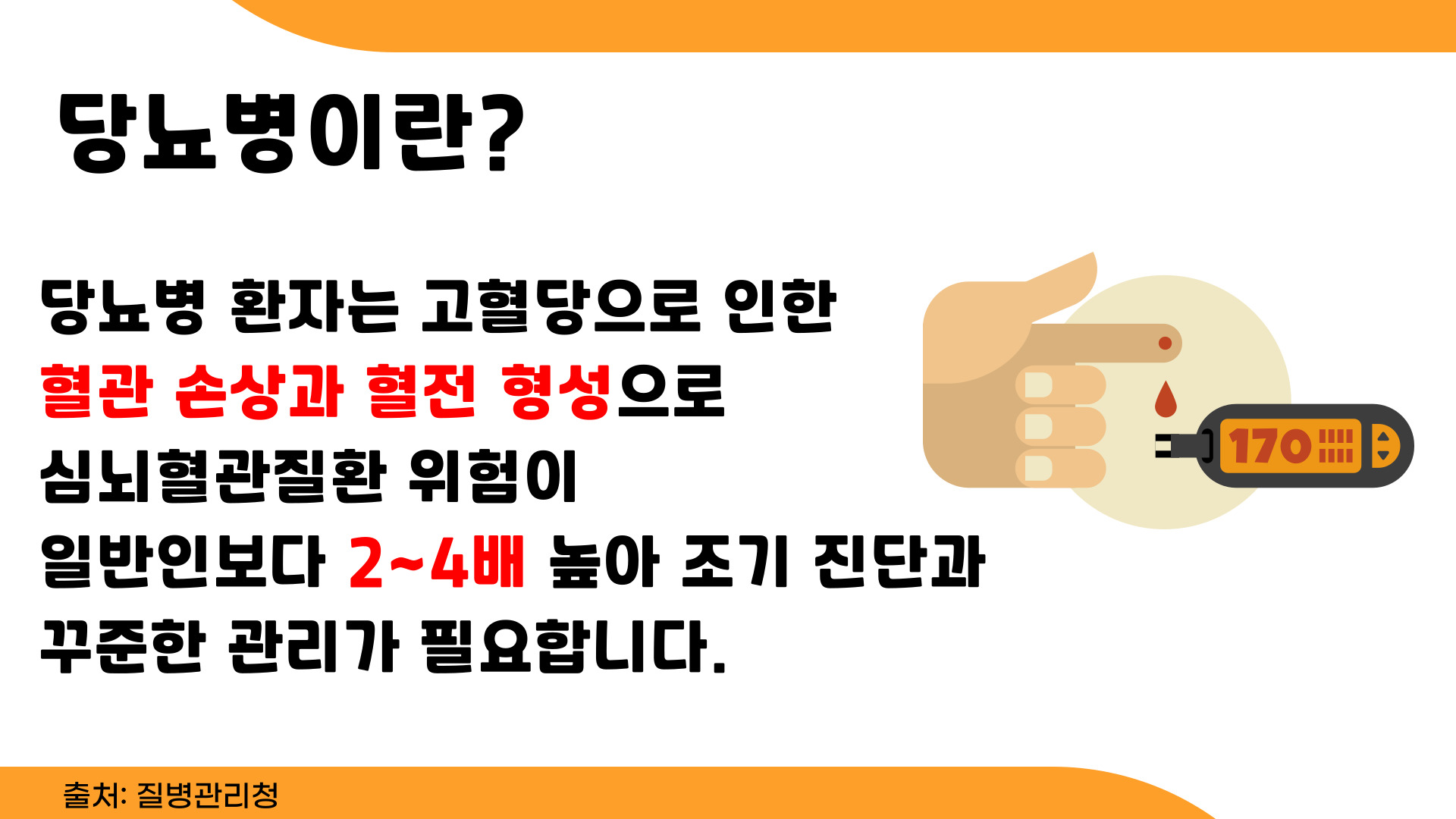 당뇨병이란?

당뇨병 환자는 고혈당으로 인한 혈관 손상과 혈전 형성으로 심뇌혈관질환 위험이 일반인보다 2~4배 높아 조기 진단과 꾸준한 관리가 필요합니다.

170

출처: 질병관리청